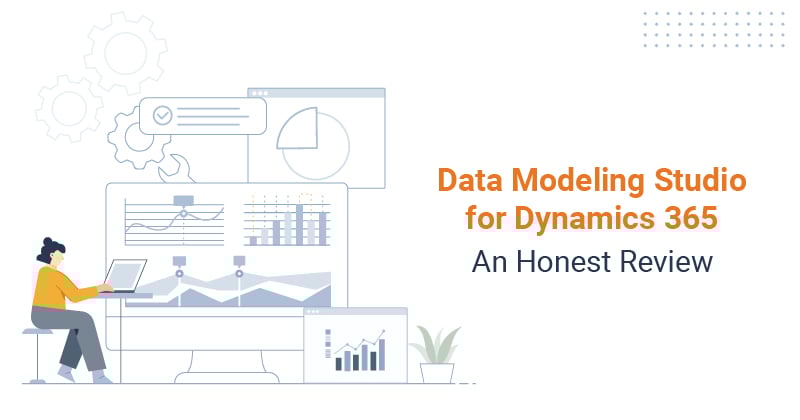 Data Modeling Studio for Dynamics 365
An Honest Review